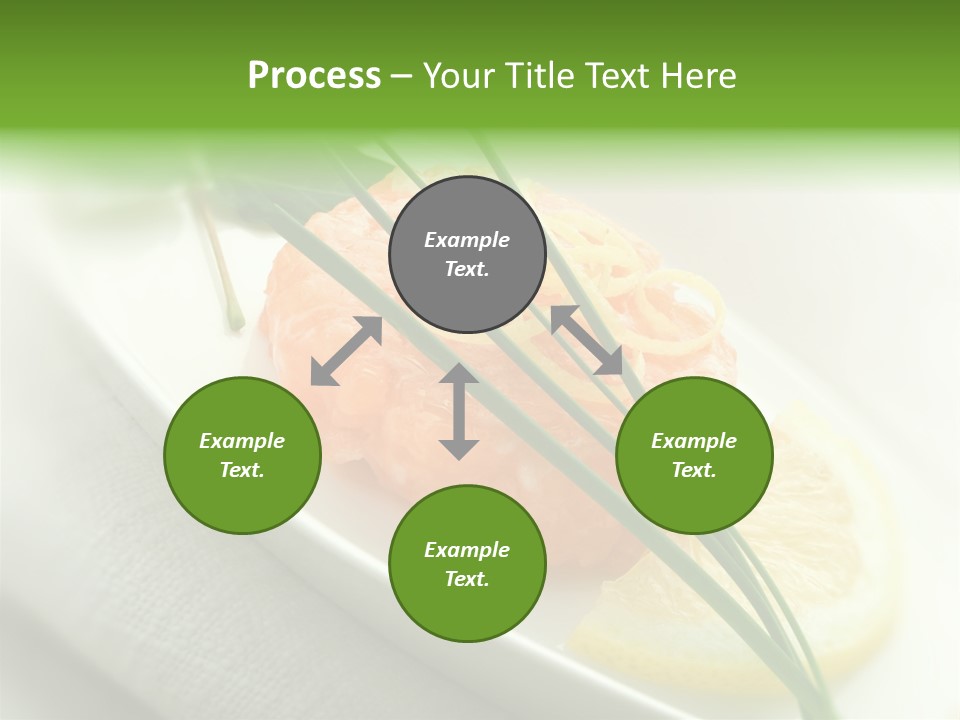 Process – Your Title Text Here

Example Text.

Example Text.

Example Text.

Example Text.